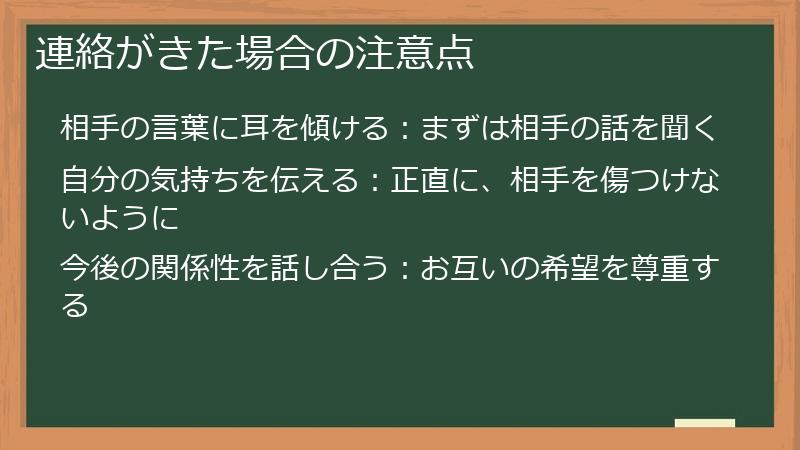 連絡がきた場合の注意点

相手の言葉に耳を傾ける：まずは相手の話を聞く

自分の気持ちを伝える：正直に、相手を傷つけないように

今後の関係性を話し合う：お互いの希望を尊重する